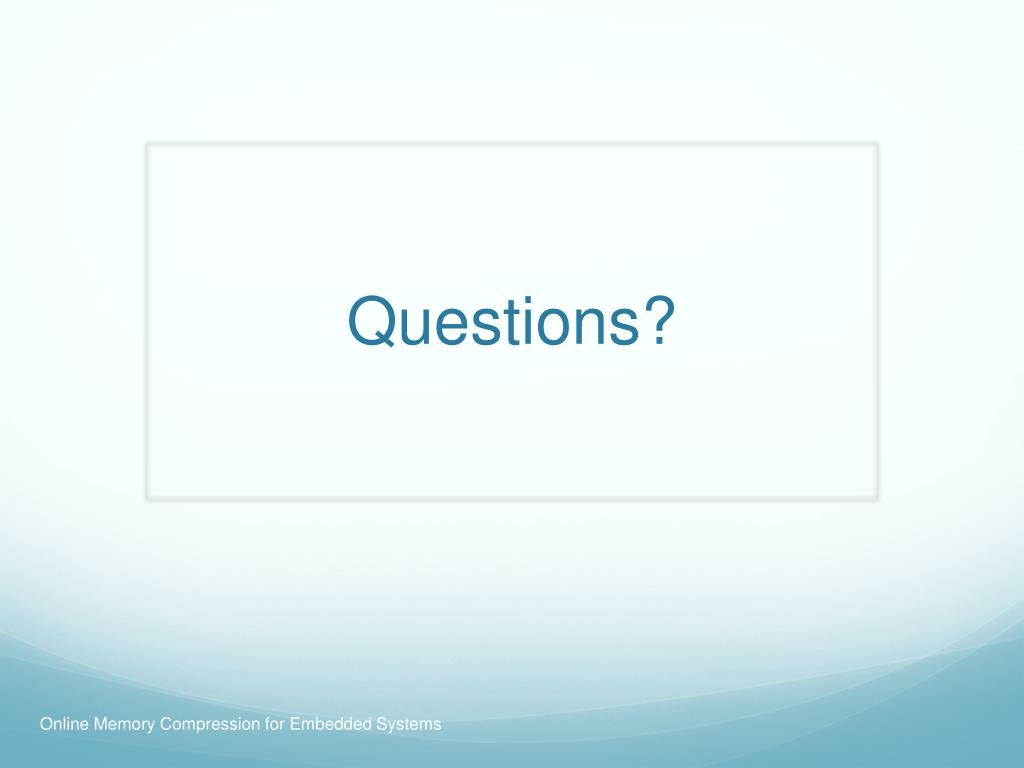 Questions?

Online Memory Compression for Embedded Systems